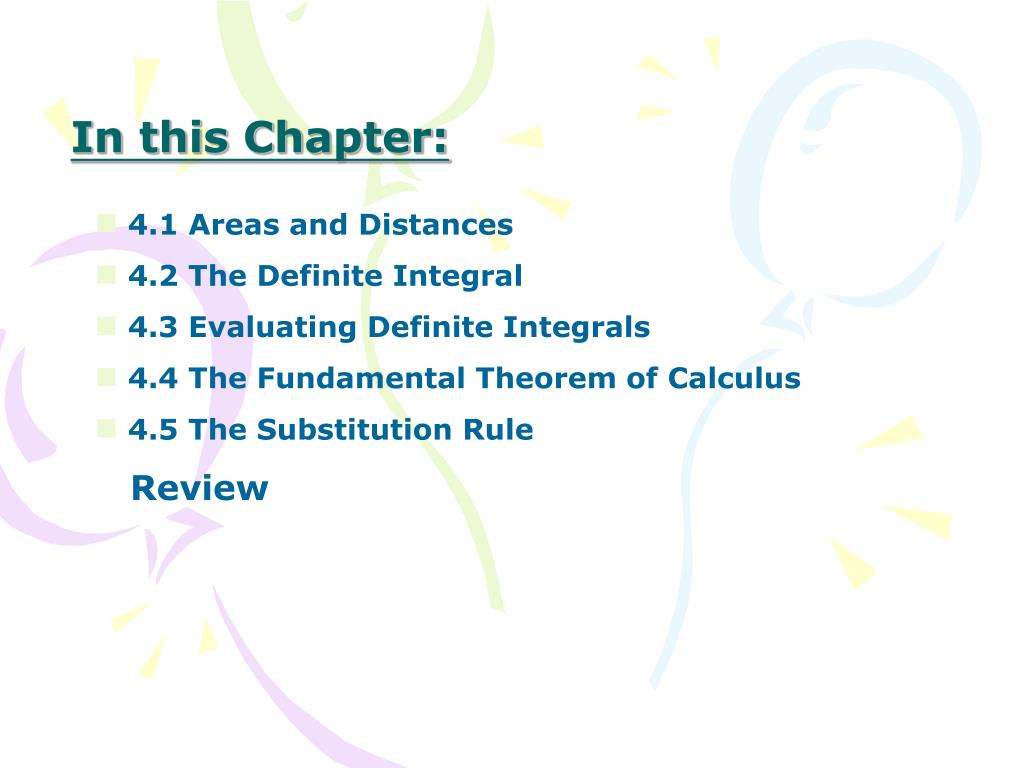 In this Chapter:

4.1 Areas and Distances
4.2 The Definite Integral
4.3 Evaluating Definite Integrals
4.4 The Fundamental Theorem of Calculus
4.5 The Substitution Rule
Review